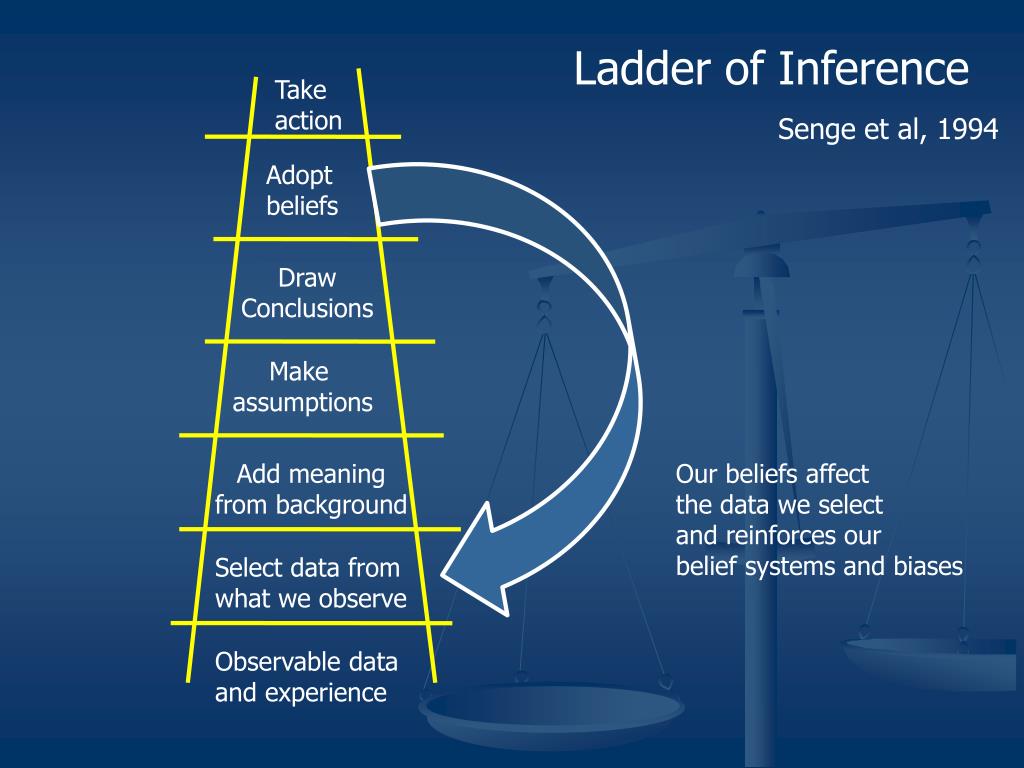 Ladder of Inference

Senge et al, 1994

Take
action

Adopt
beliefs

Draw
Conclusions

Make
assumptions

Add meaning
from background

Select data from
what we observe

Observable data
and experience

Our beliefs affect
the data we select
and reinforces our
belief systems and biases